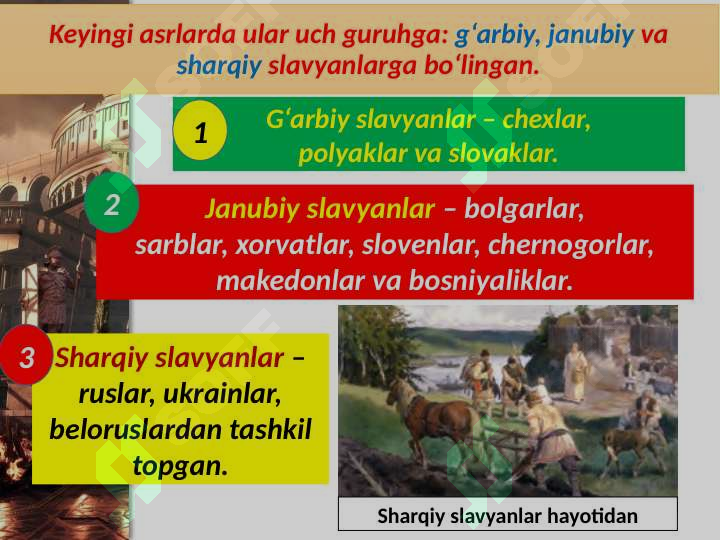 Keyingi asrlarda ular uch guruhga: g‘arbiy, janubiy va sharqiy slavyanlarga bo‘lingan.

1

G‘arbiy slavyanlar – chexlar, polyaklar va slovaklar.

2

Janubiy slavyanlar – bolgarlar, sarblar, xorvatlar, slovenlar, chernogorlar, makedonlar va bosniyaliklar.

3

Sharqiy slavyanlar – ruslar, ukrainlar, beloruslardan tashkil topgan.

Sharqiy slavyanlar hayotidan